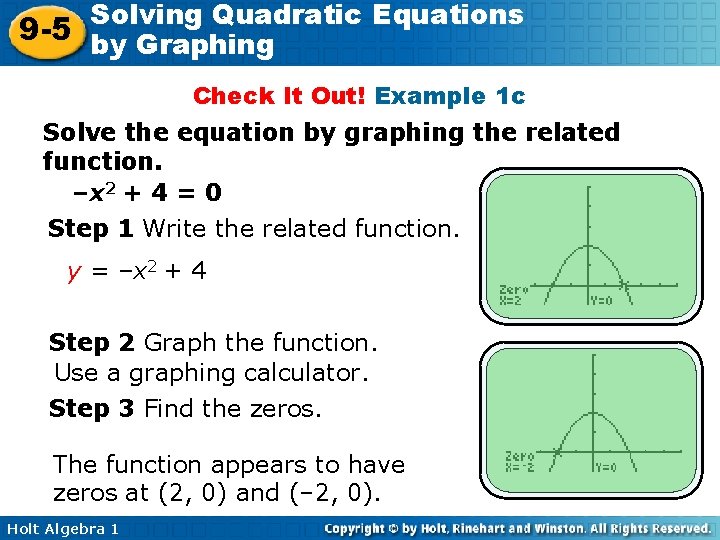 9-5 Solving Quadratic Equations by Graphing

Check It Out! Example 1c

Solve the equation by graphing the related function.

$-x^2 + 4 = 0$

Step 1 Write the related function.

$y = -x^2 + 4$

Zero X=2 Y=0

Step 2 Graph the function.
Use a graphing calculator.

Step 3 Find the zeros.

Zero X=-2 Y=0

The function appears to have zeros at (2, 0) and (–2, 0).

Holt Algebra 1

Copyright © by Holt, Rinehart and Winston. All Rights Reserved.